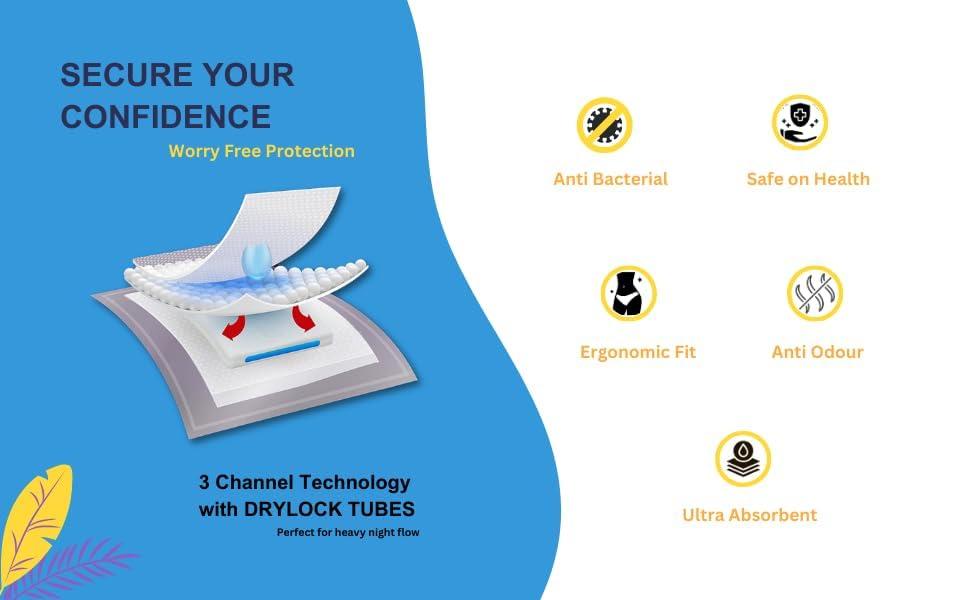 SECURE YOUR CONFIDENCE

Worry Free Protection

3 Channel Technology with DRYLOCK TUBES

Perfect for heavy night flow

Anti Bacterial

Safe on Health

Ergonomic Fit

Anti Odour

Ultra Absorbent